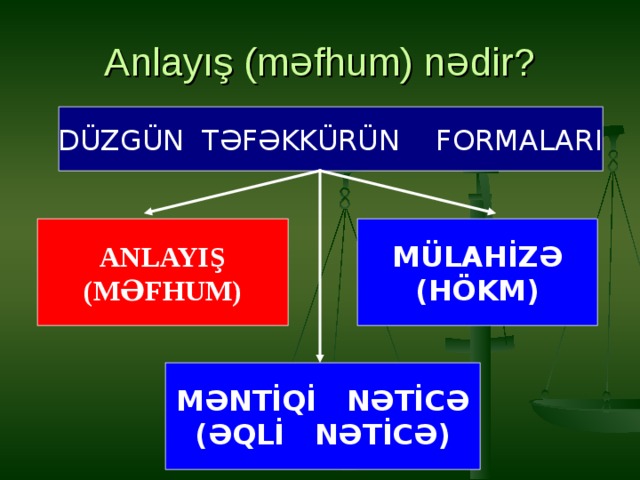 Anlayış (məfhum) nədir?

DÜZGÜN TƏFƏKKÜRÜN FORMALARI

ANLAYIŞ (MƏFHUM)

MÜLAHİZƏ (HÖKM)

MƏNTİQİ NƏTİCƏ (ƏQLİ NƏTİCƏ)